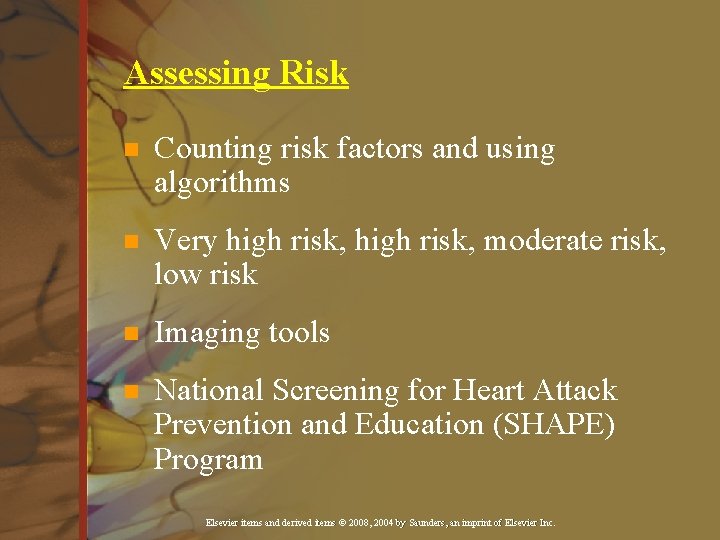 Assessing Risk

Counting risk factors and using algorithms

Very high risk, high risk, moderate risk, low risk

Imaging tools

National Screening for Heart Attack Prevention and Education (SHAPE) Program

Elsevier items and derived items © 2008, 2004 by Saunders, an imprint of Elsevier Inc.